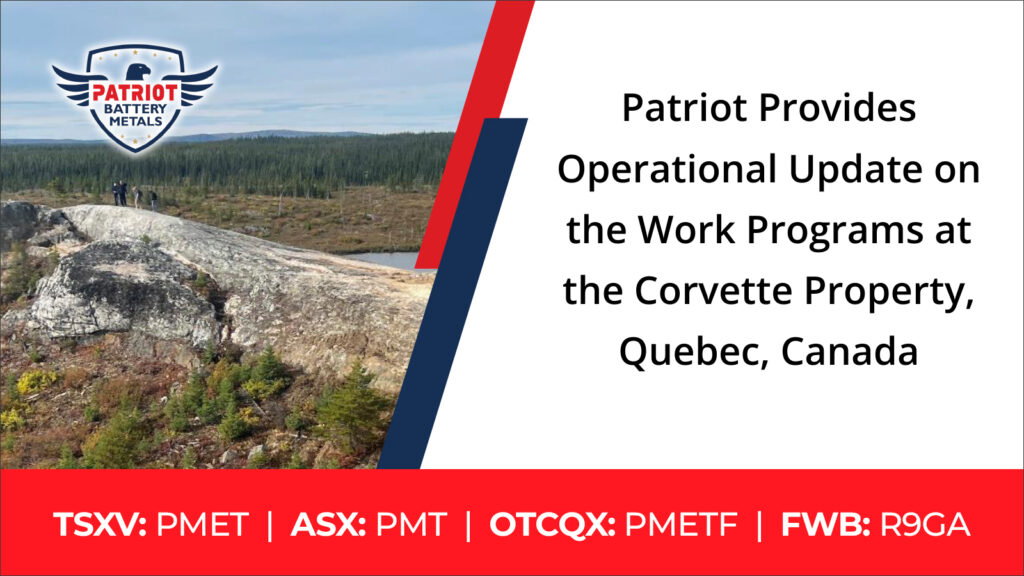 PATRIOT
BATTERY
METALS

Patriot Provides Operational Update on the Work Programs at the Corvette Property, Quebec, Canada

TSXV: PMET | ASX: PMT | OTCQX: PMETF | FWB: R9GA